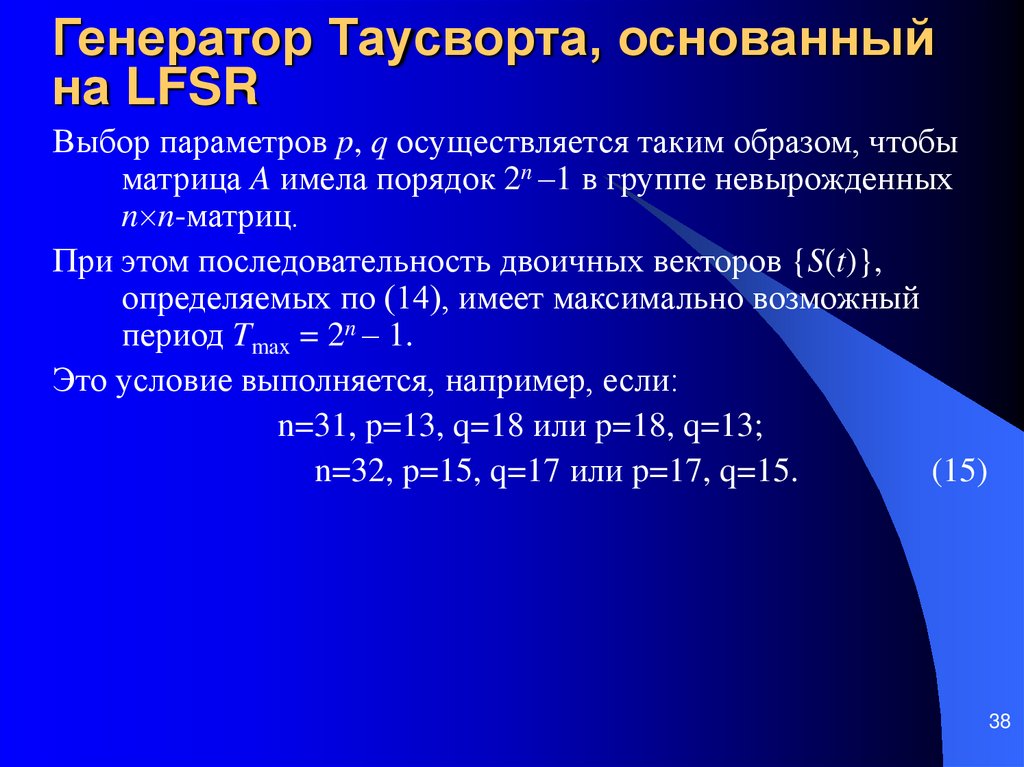 Генератор Таусворта, основанный на LFSR

Выбор параметров $p$, $q$ осуществляется таким образом, чтобы матрица $A$ имела порядок $2^n - 1$ в группе невырожденных $n \times n$-матриц.

При этом последовательность двоичных векторов $\{S(t)\}$, определяемых по (14), имеет максимально возможный период $T_{\max} = 2^n - 1$.

Это условие выполняется, например, если:

n=31, p=13, q=18 или p=18, q=13;

n=32, p=15, q=17 или p=17, q=15. (15)

38